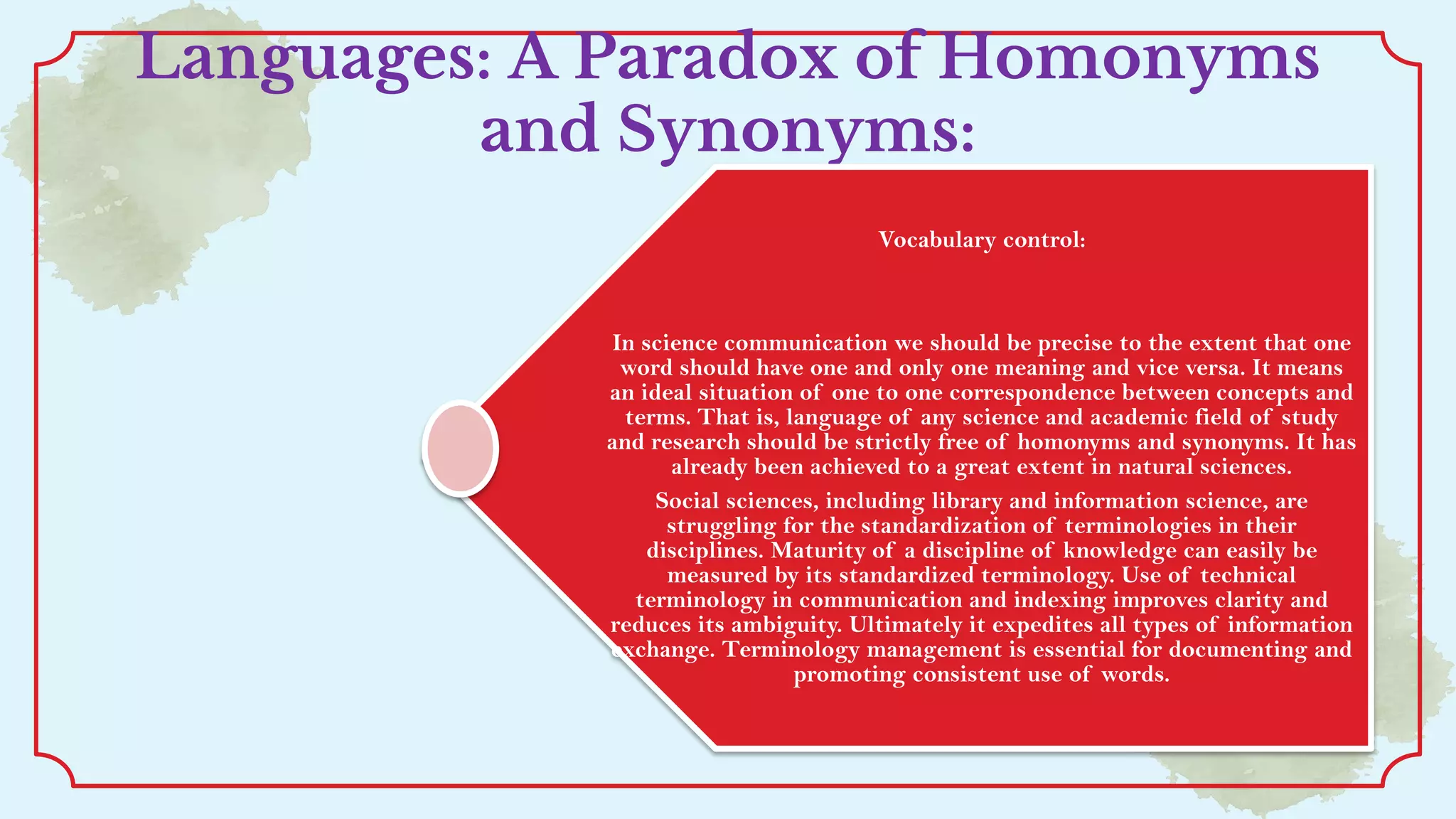 Languages: A Paradox of Homonyms and Synonyms:

Vocabulary control:

In science communication we should be precise to the extent that one word should have one and only one meaning and vice versa. It means an ideal situation of one to one correspondence between concepts and terms. That is, language of any science and academic field of study and research should be strictly free of homonyms and synonyms. It has already been achieved to a great extent in natural sciences.

Social sciences, including library and information science, are struggling for the standardization of terminologies in their disciplines. Maturity of a discipline of knowledge can easily be measured by its standardized terminology. Use of technical terminology in communication and indexing improves clarity and reduces its ambiguity. Ultimately it expedites all types of information exchange. Terminology management is essential for documenting and promoting consistent use of words.